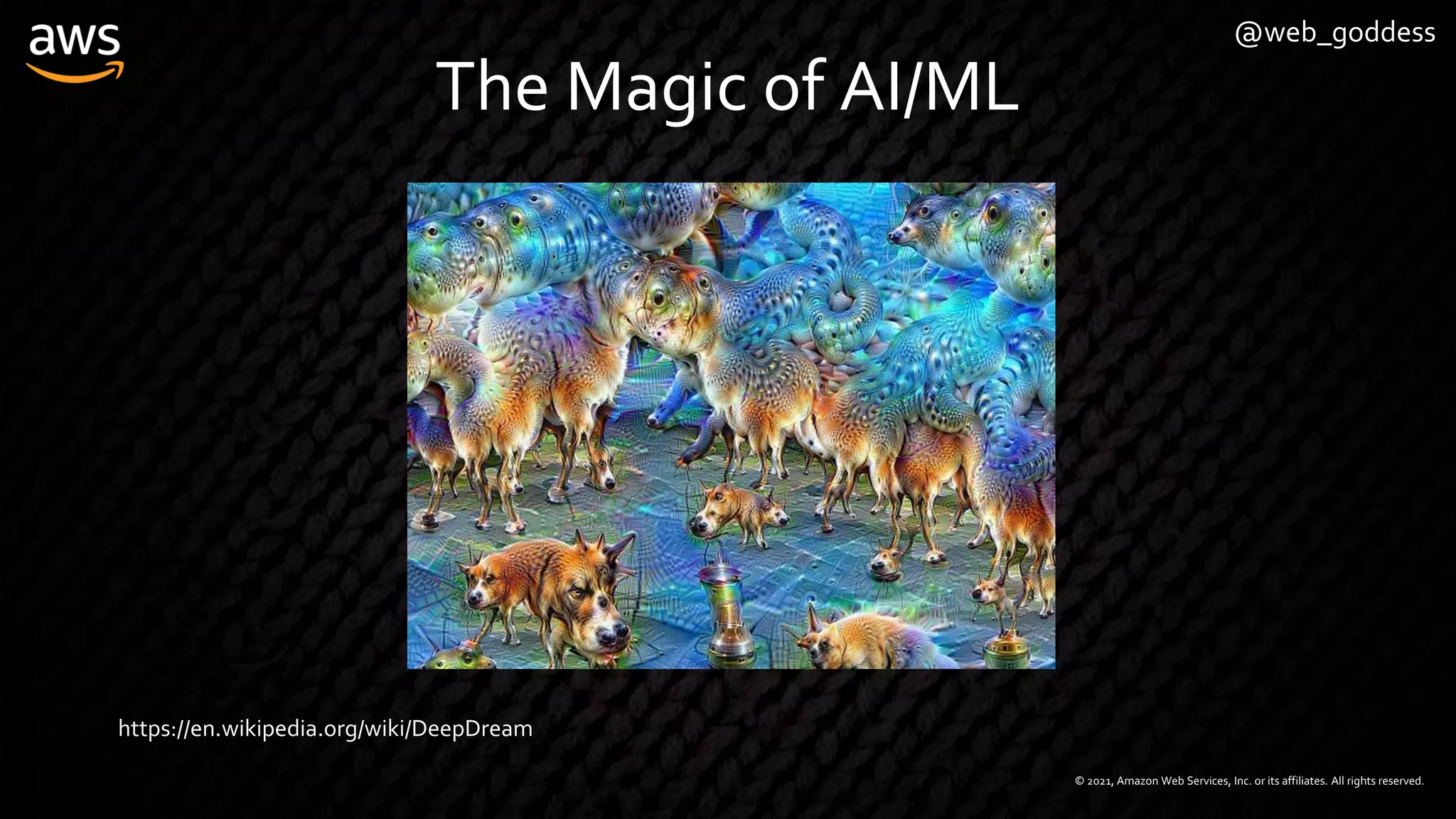 aws

@web_goddess

The Magic of AI/ML

https://en.wikipedia.org/wiki/DeepDream

© 2021, Amazon Web Services, Inc. or its affiliates. All rights reserved.